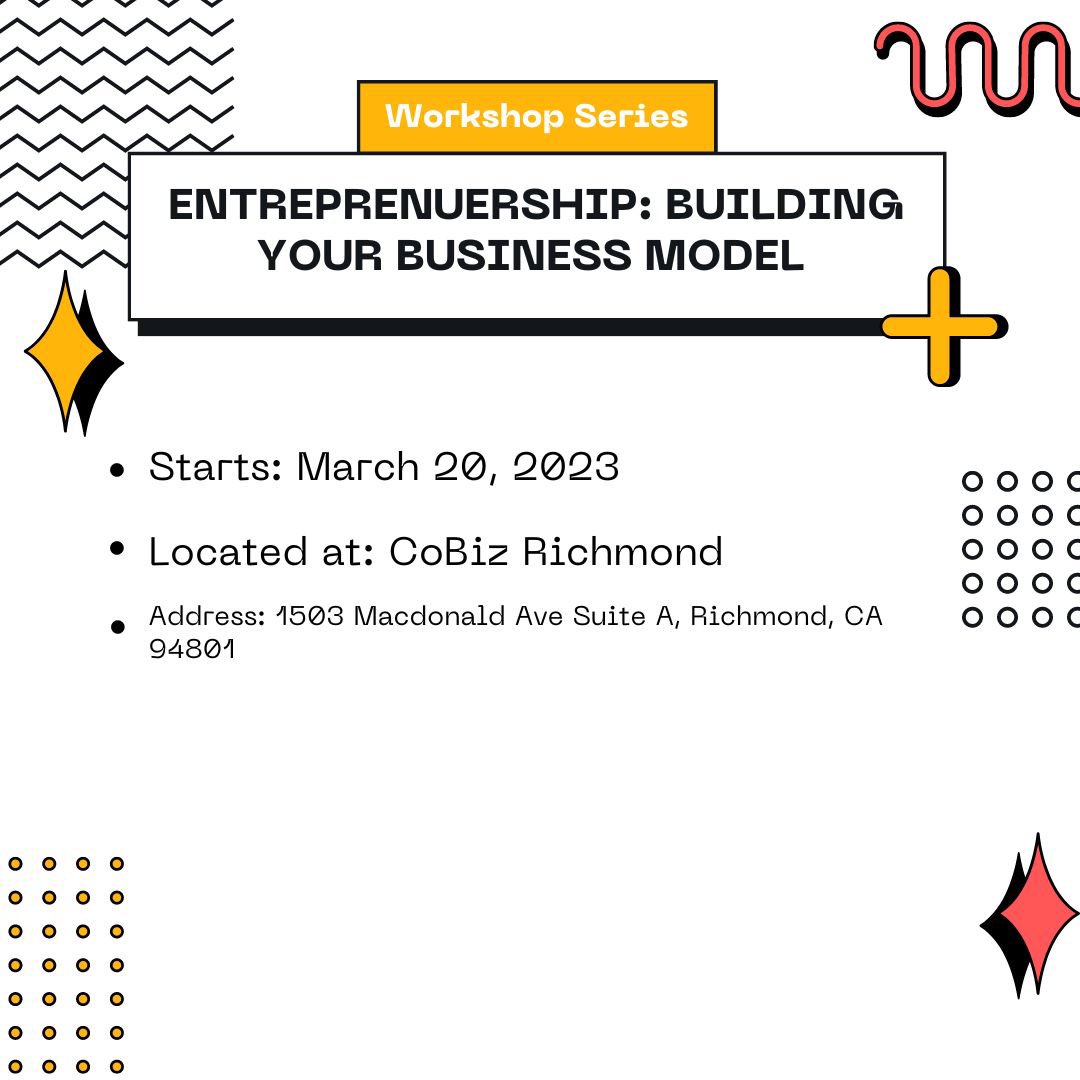 Workshop Series

ENTREPRENUERSHIP: BUILDING YOUR BUSINESS MODEL

- Starts: March 20, 2023
- Located at: CoBiz Richmond
- Address: 1503 Macdonald Ave Suite A, Richmond, CA 94801